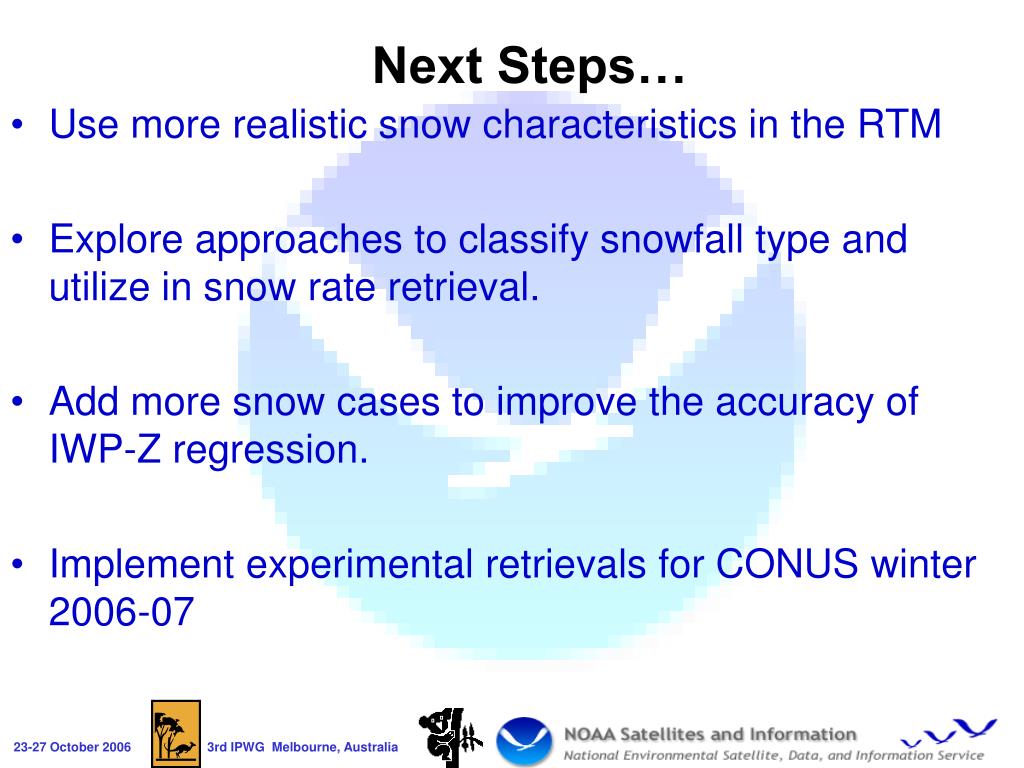 Next Steps…

• Use more realistic snow characteristics in the RTM

• Explore approaches to classify snowfall type and utilize in snow rate retrieval.

• Add more snow cases to improve the accuracy of IWP-Z regression.

• Implement experimental retrievals for CONUS winter 2006-07

23-27 October 2006

3rd IPWG Melbourne, Australia

NOAA Satellites and Information
National Environmental Satellite, Data, and Information Service